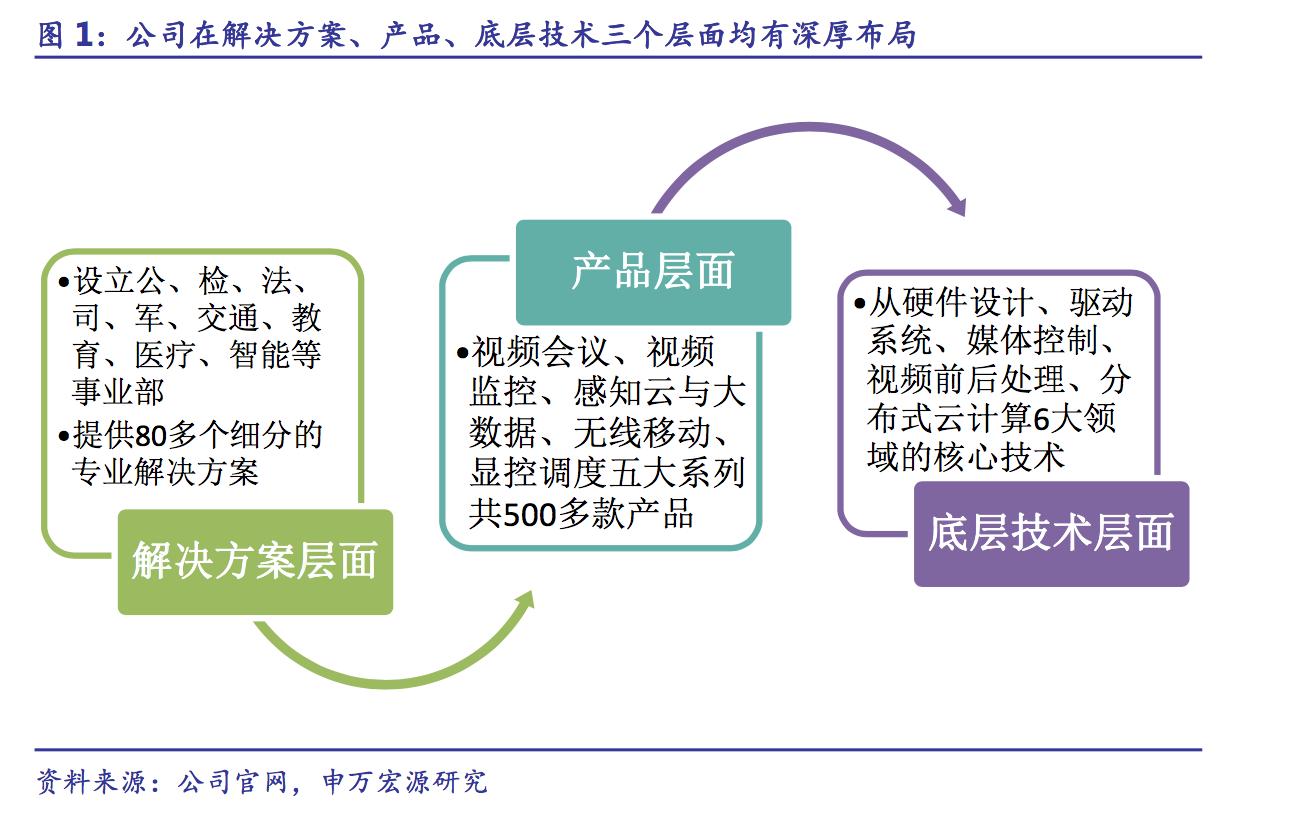 图 1：公司在解决方案、产品、底层技术三个层面均有深厚布局

•设立公、检、法、司、军、交通、教育、医疗、智能等事业部
•提供80多个细分的专业解决方案

解决方案层面

产品层面

•视频会议、视频监控、感知云与大数据、无线移动、显控调度五大系列共500多款产品

•从硬件设计、驱动系统、媒体控制、视频前后处理、分布式云计算6大领域的核心技术

底层技术层面

资料来源：公司官网，申万宏源研究